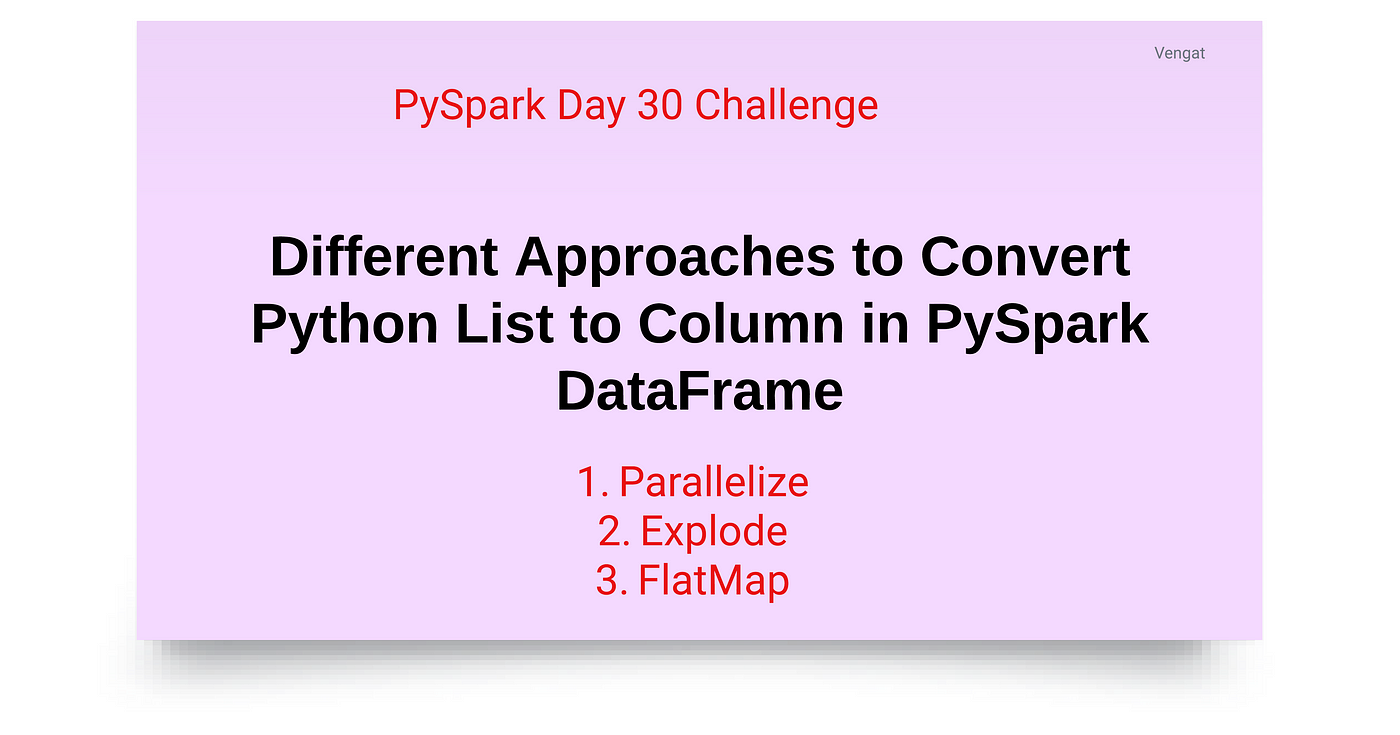 Vengat

PySpark Day 30 Challenge

Different Approaches to Convert Python List to Column in PySpark DataFrame

1. Parallelize
2. Explode
3. FlatMap